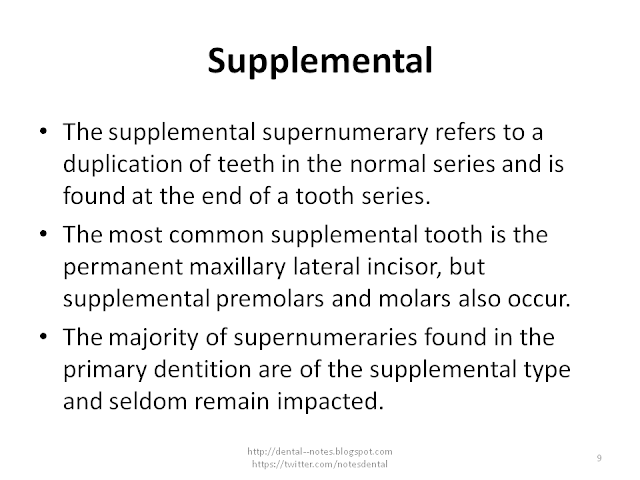 Supplemental

• The supplemental supernumerary refers to a duplication of teeth in the normal series and is found at the end of a tooth series.

• The most common supplemental tooth is the permanent maxillary lateral incisor, but supplemental premolars and molars also occur.

• The majority of supernumeraries found in the primary dentition are of the supplemental type and seldom remain impacted.

http://dental--notes.blogspot.com
https://twitter.com/notesdental

9